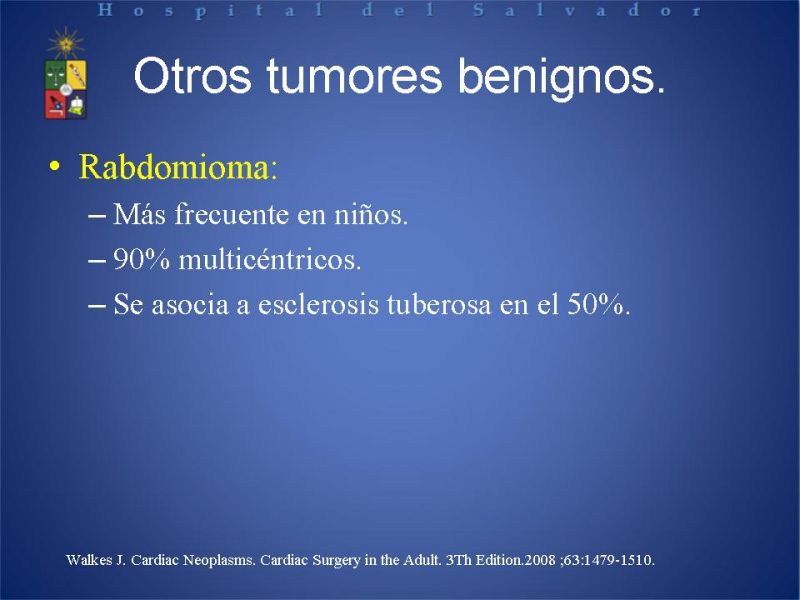 Hospital del Salvador

Otros tumores benignos.

• Rabdomioma:
– Más frecuente en niños.
– 90% multicéntricos.
– Se asocia a esclerosis tuberosa en el 50%.

Walkes J. Cardiac Neoplasms. Cardiac Surgery in the Adult. 3Th Edition.2008 ;63:1479-1510.